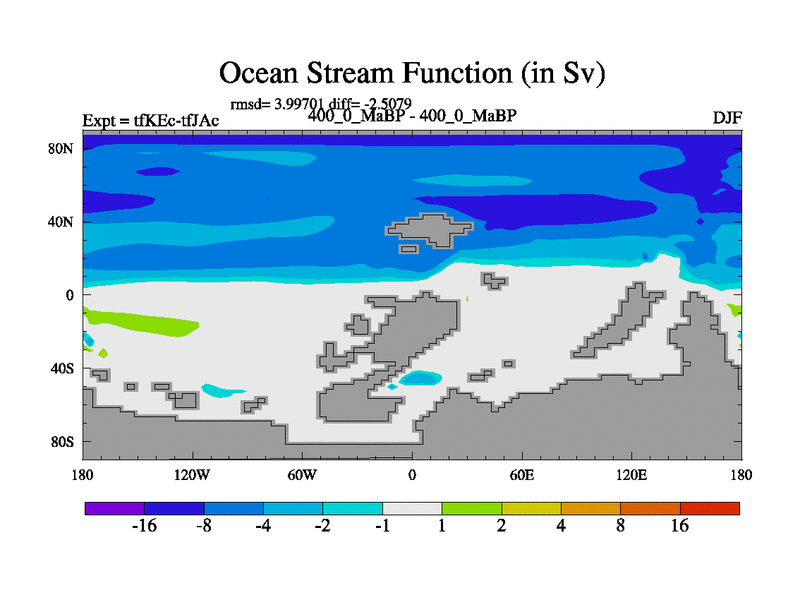 Ocean Stream Function (in Sv)

rmsd= 3.99701 diff= -2.5079

Expt = tfKEc-tfJAc

400_0_MaBP - 400_0_MaBP

DJF

80N
40N
0
40S
80S

180
120W
60W
0
60E
120E
180

-16
-8
-4
-2
-1
1
2
4
8
16